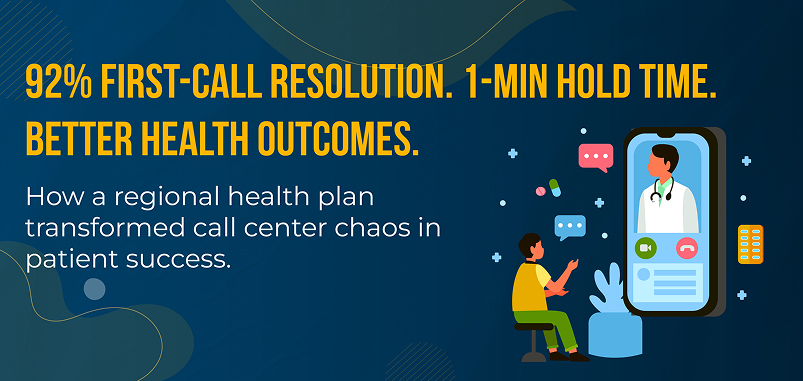 92% FIRST-CALL RESOLUTION. 1-MIN HOLD TIME. BETTER HEALTH OUTCOMES.

How a regional health plan transformed call center chaos in patient success.